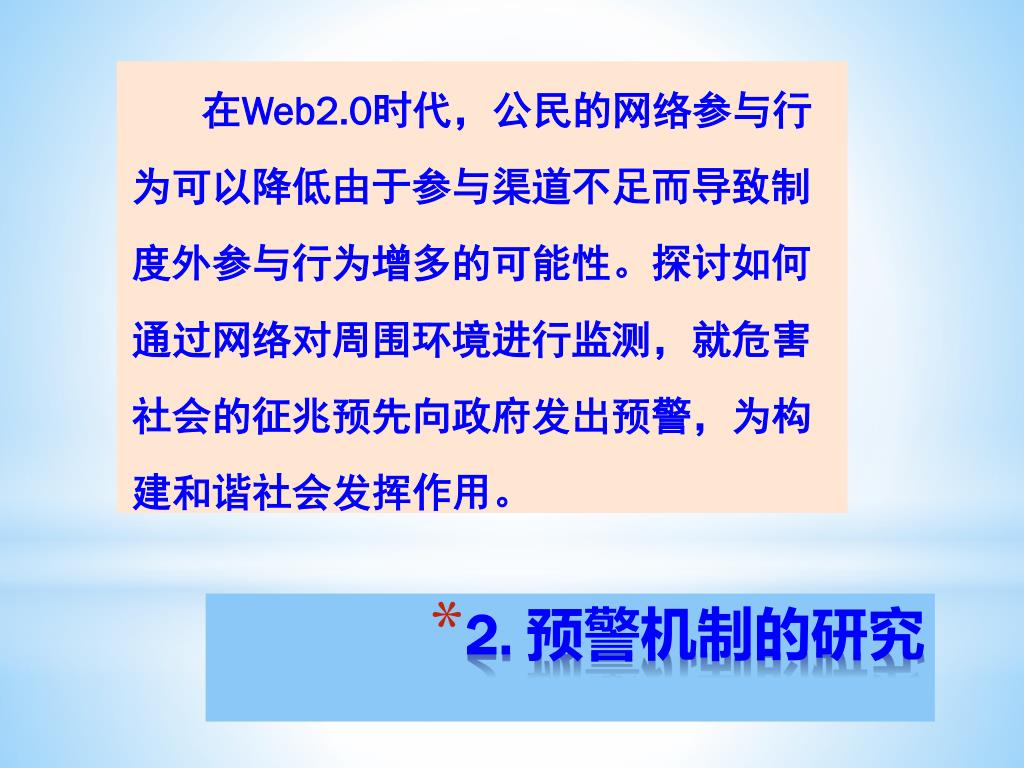 在Web2.0时代，公民的网络参与行为可以降低由于参与渠道不足而导致制度外参与行为增多的可能性。探讨如何通过网络对周围环境进行监测，就危害社会的征兆预先向政府发出预警，为构建和谐社会发挥作用。

*2. 预警机制的研究